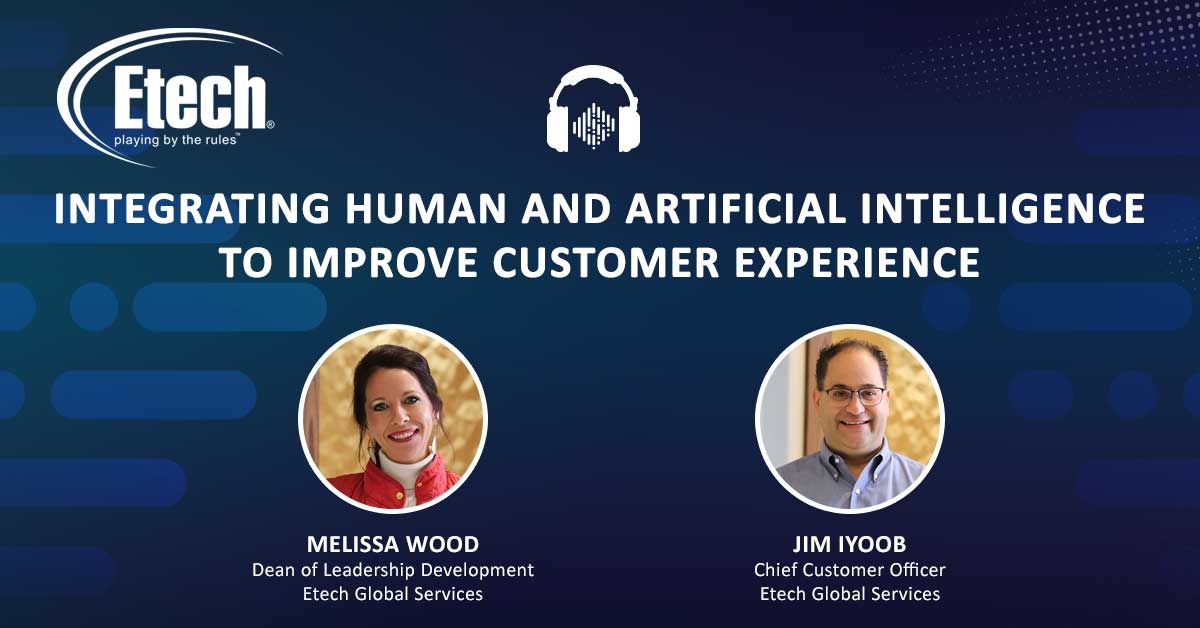 Etech®
playing by the rules™

INTEGRATING HUMAN AND ARTIFICIAL INTELLIGENCE TO IMPROVE CUSTOMER EXPERIENCE

MELISSA WOOD
Dean of Leadership Development
Etech Global Services

JIM IYOOB
Chief Customer Officer
Etech Global Services